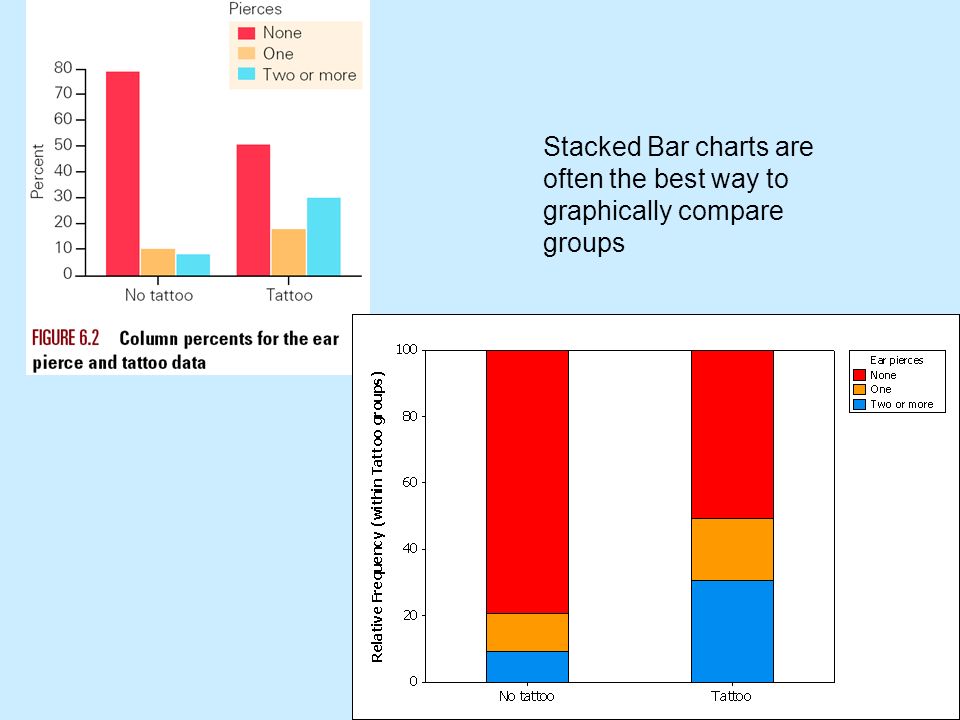 Pierces
None
One
Two or more

80
70
60
50
40
30
20
10
0

Percent

No tattoo
Tattoo

FIGURE 6.2 Column percents for the ear pierce and tattoo data

Stacked Bar charts are often the best way to graphically compare groups

Ear pierces
None
One
Two or more

100
80
60
40
20
0

Relative Frequency (within Tattoo groups)

No tattoo
Tattoo